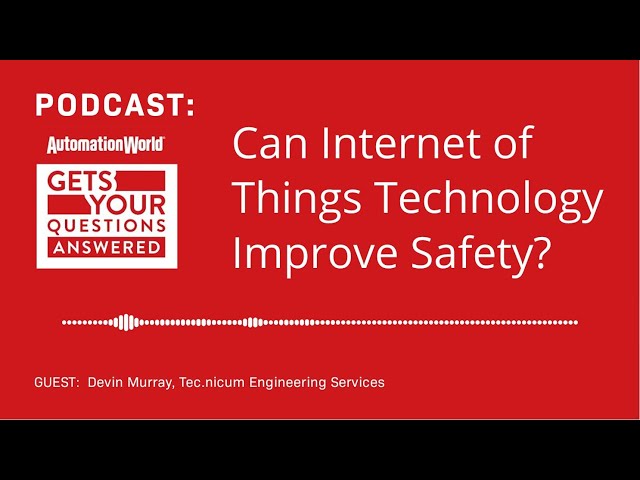 PODCAST:

AutomationWorld

GETS YOUR QUESTIONS ANSWERED

Can Internet of Things Technology Improve Safety?

GUEST: Devin Murray, Tec.nicum Engineering Services